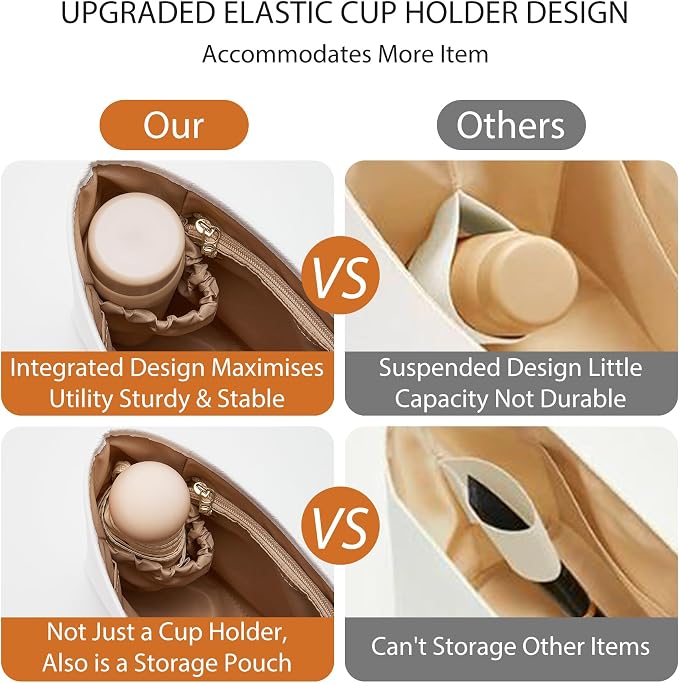 UPGRADED ELASTIC CUP HOLDER DESIGN

Accommodates More Item

Our

Others

VS

Integrated Design Maximises Utility Sturdy & Stable

Suspended Design Little Capacity Not Durable

VS

Not Just a Cup Holder, Also is a Storage Pouch

Can't Storage Other Items